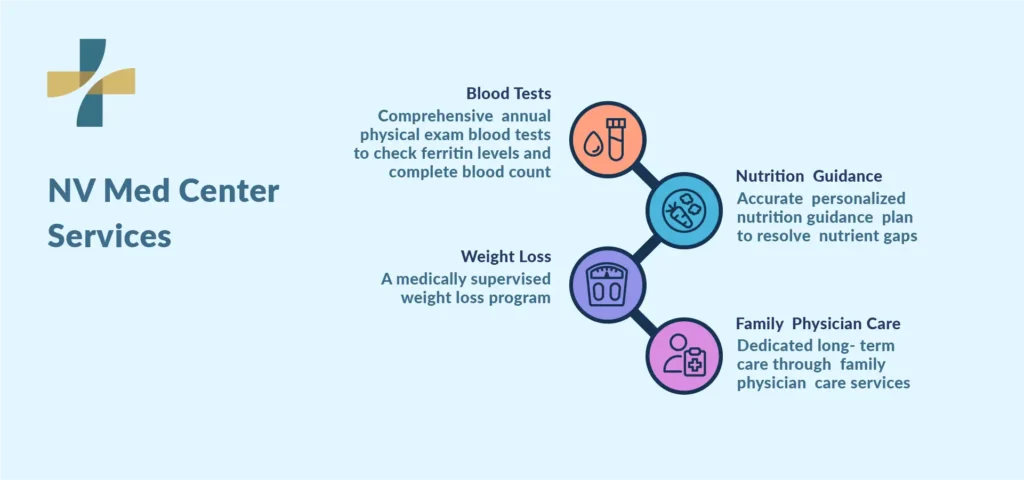 NV Med Center Services

Blood Tests
Comprehensive annual physical exam blood tests to check ferritin levels and complete blood count

Nutrition Guidance
Accurate personalized nutrition guidance plan to resolve nutrient gaps

Weight Loss
A medically supervised weight loss program

Family Physician Care
Dedicated long- term care through family physician care services